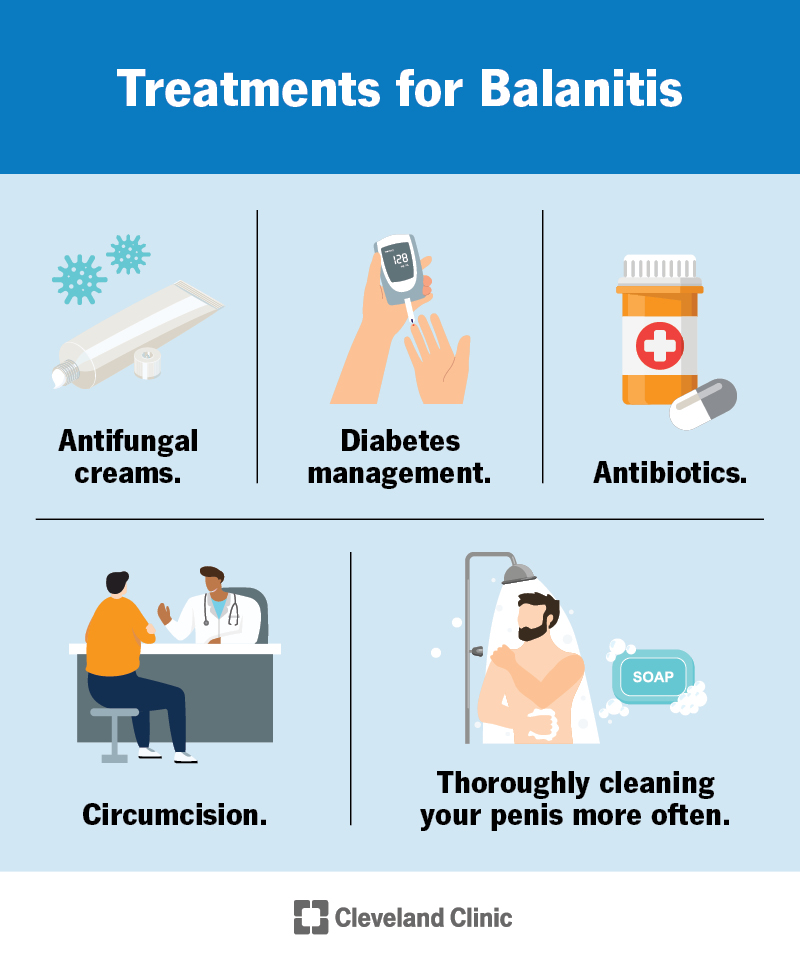 Treatments for Balanitis

128

Antifungal creams.

Diabetes management.

Antibiotics.

Circumcision.

SOAP

Thoroughly cleaning your penis more often.

Cleveland Clinic